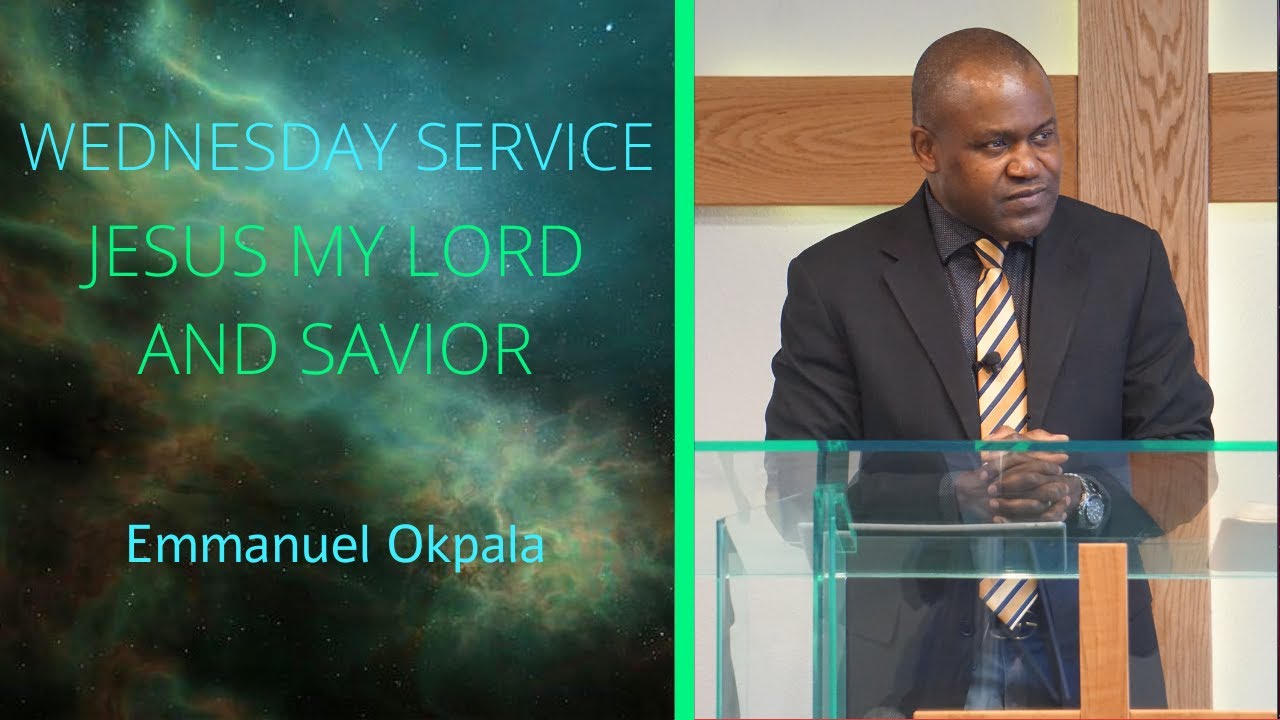 WEDNESDAY SERVICE

JESUS MY LORD AND SAVIOR

Emmanuel Okpala